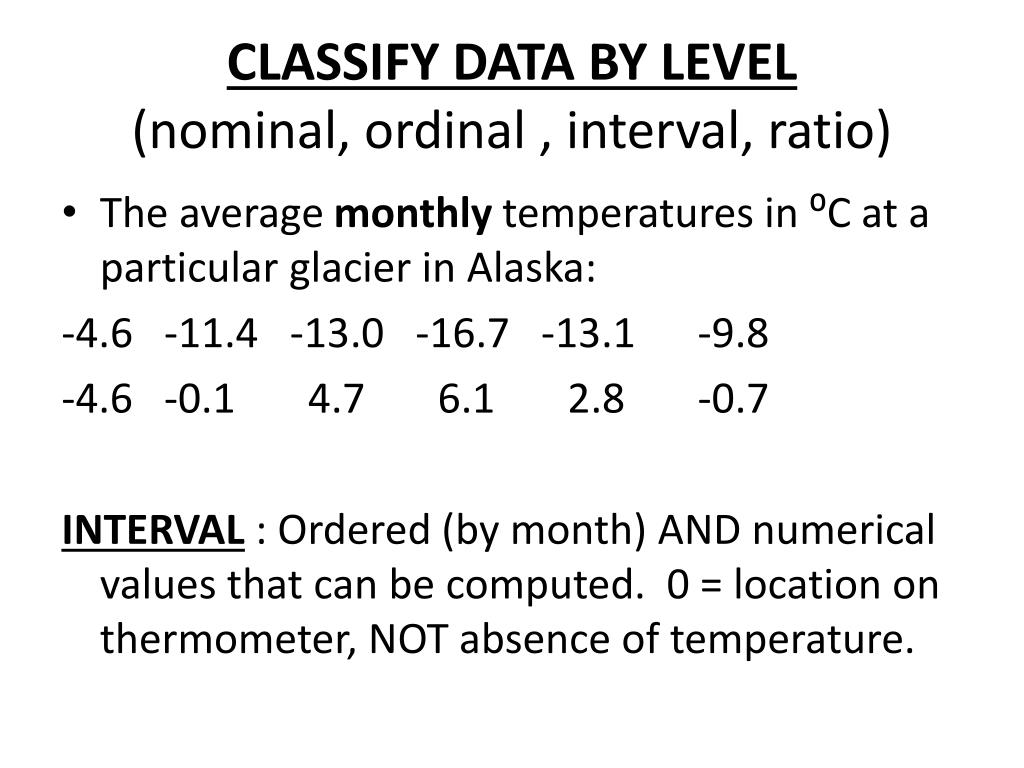 CLASSIFY DATA BY LEVEL
(nominal, ordinal , interval, ratio)

• The average monthly temperatures in ⁰C at a particular glacier in Alaska:

-4.6 -11.4 -13.0 -16.7 -13.1 -9.8
-4.6 -0.1 4.7 6.1 2.8 -0.7

INTERVAL : Ordered (by month) AND numerical values that can be computed. 0 = location on thermometer, NOT absence of temperature.